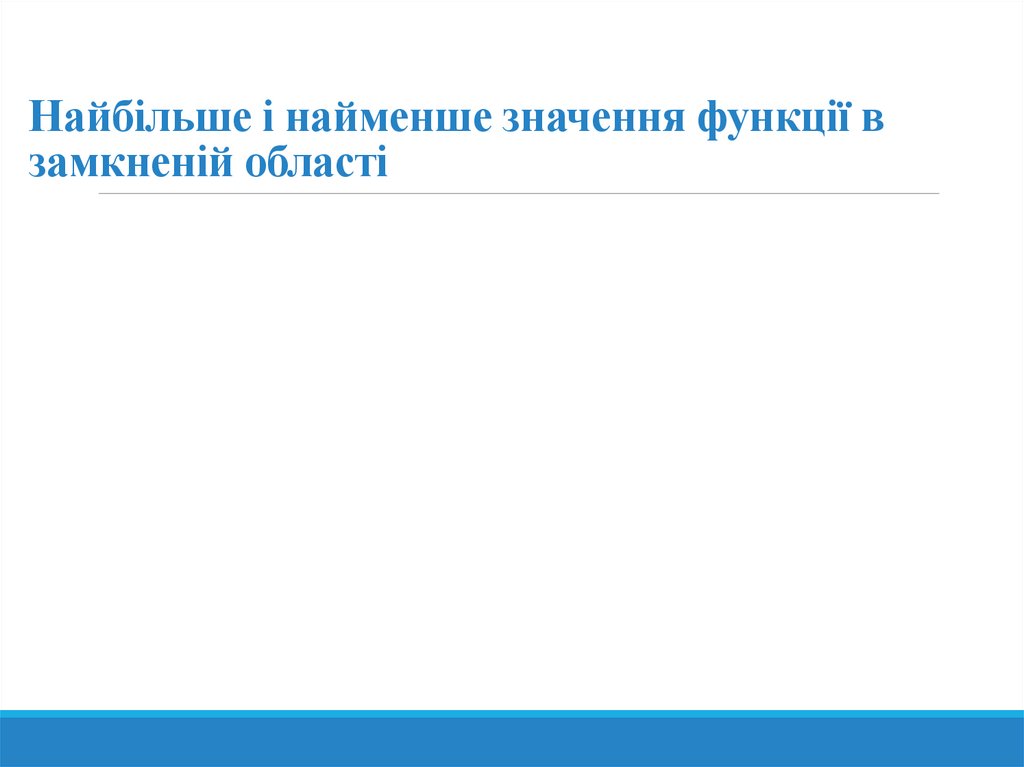 Найбільше і найменше значення функції в замкненій області